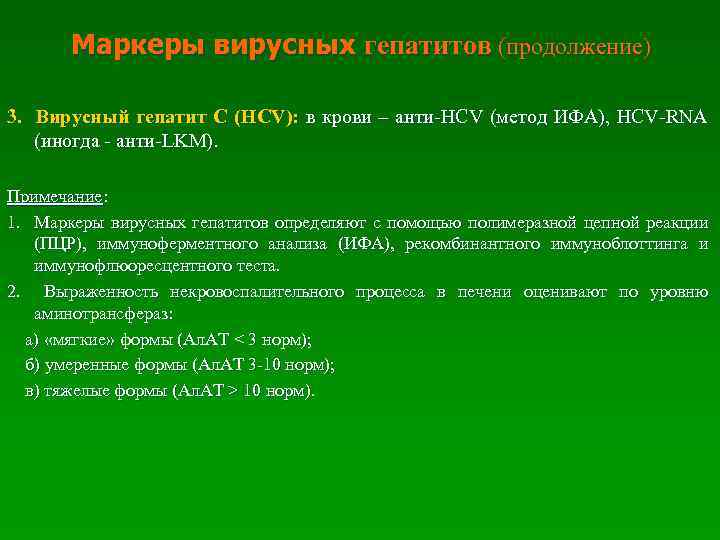 Маркеры вирусных гепатитов (продолжение)

3. Вирусный гепатит С (HCV): в крови – анти-HCV (метод ИФА), HCV-RNA (иногда - анти-LKM).

Примечание:

1. Маркеры вирусных гепатитов определяют с помощью полимеразной цепной реакции (ПЦР), иммуноферментного анализа (ИФА), рекомбинантного иммуноблоттинга и иммунофлюоресцентного теста.

2. Выраженность некровоспалительного процесса в печени оценивают по уровню аминотрансфераз:

а) «мягкие» формы (АлАТ < 3 норм);

б) умеренные формы (АлАТ 3-10 норм);

в) тяжелые формы (АлАТ > 10 норм).